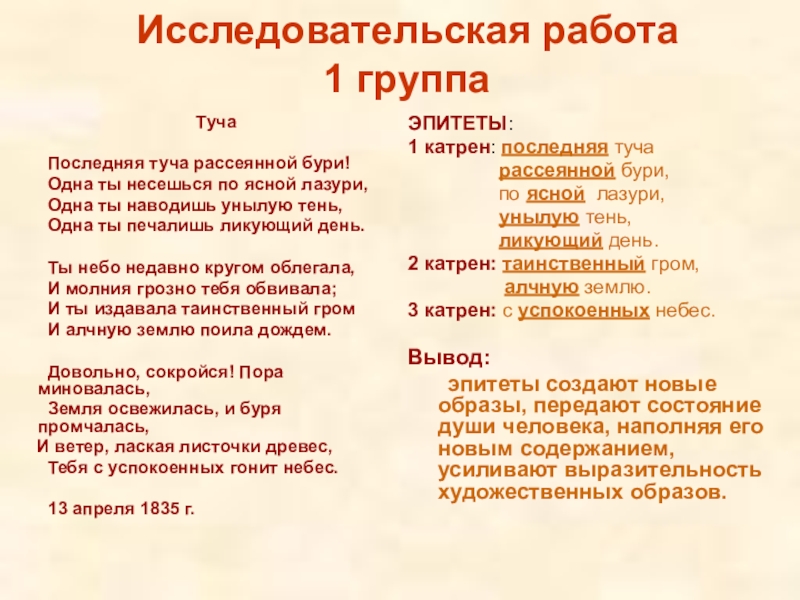 Исследовательская работа
1 группа

Туча

Последняя туча рассеянной бури!
Одна ты несешься по ясной лазури,
Одна ты наводишь унылую тень,
Одна ты печалишь ликующий день.

Ты небо недавно кругом облегала,
И молния грозно тебя обвивала;
И ты издавала таинственный гром
И алчную землю поила дождем.

Довольно, сокройся! Пора миновалась,
Земля освежилась, и буря промчалась,
И ветер, лаская листочки древес,
Тебя с успокоенных гонит небес.

13 апреля 1835 г.

ЭПИТЕТЫ:
1 катрен: последняя туча
рассеянной бури,
по ясной лазури,
унылую тень,
ликующий день.
2 катрен: таинственный гром,
алчную землю.
3 катрен: с успокоенных небес.

Вывод:
эпитеты создают новые образы, передают состояние души человека, наполняя его новым содержанием, усиливают выразительность художественных образов.